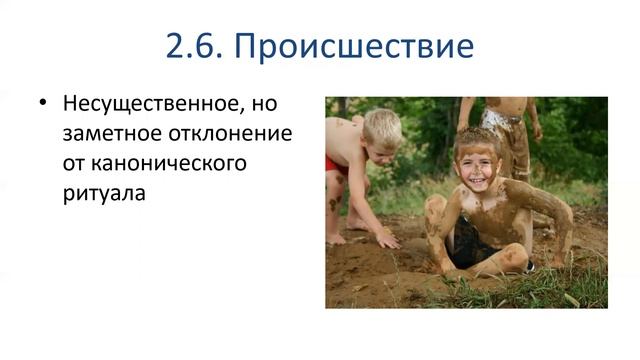 2.6. Происшествие

• Несущественное, но заметное отклонение от канонического ритуала